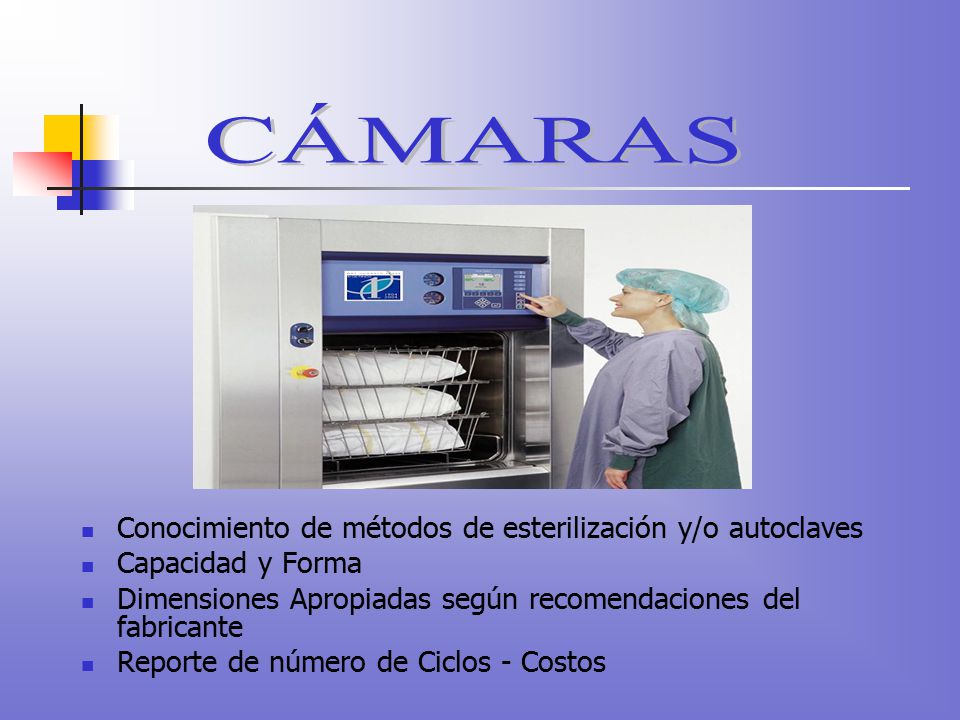 CÁMARAS

- Conocimiento de métodos de esterilización y/o autoclaves
- Capacidad y Forma
- Dimensiones Apropiadas según recomendaciones del fabricante
- Reporte de número de Ciclos - Costos